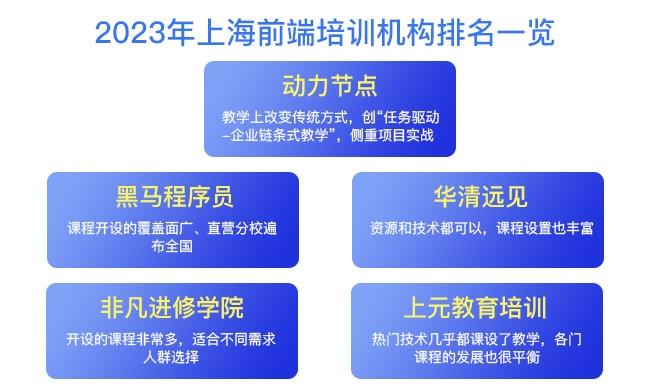 2023年上海前端培训机构排名一览

动力节点

教学上改变传统方式，创“任务驱动-企业链条式教学”，侧重项目实战

黑马程序员

课程开设的覆盖面广、直营分校遍布全国

华清远见

资源和技术都可以，课程设置也丰富

非凡进修学院

开设的课程非常多，适合不同需求人群选择

上元教育培训

热门技术几乎都课设了教学，各门课程的发展也很平衡